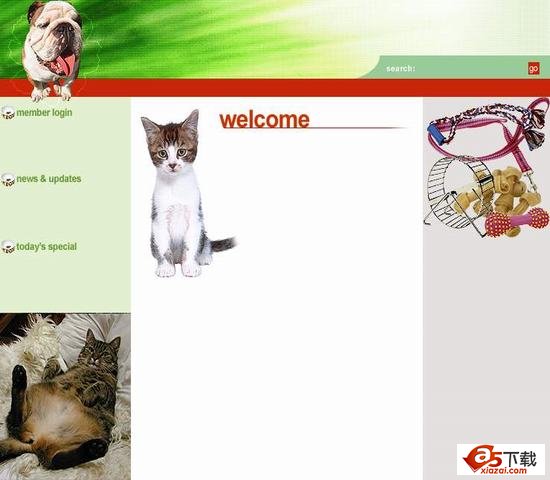 search:
go
member login
news & updates
today's special
welcome
a5下载
xiazai.com